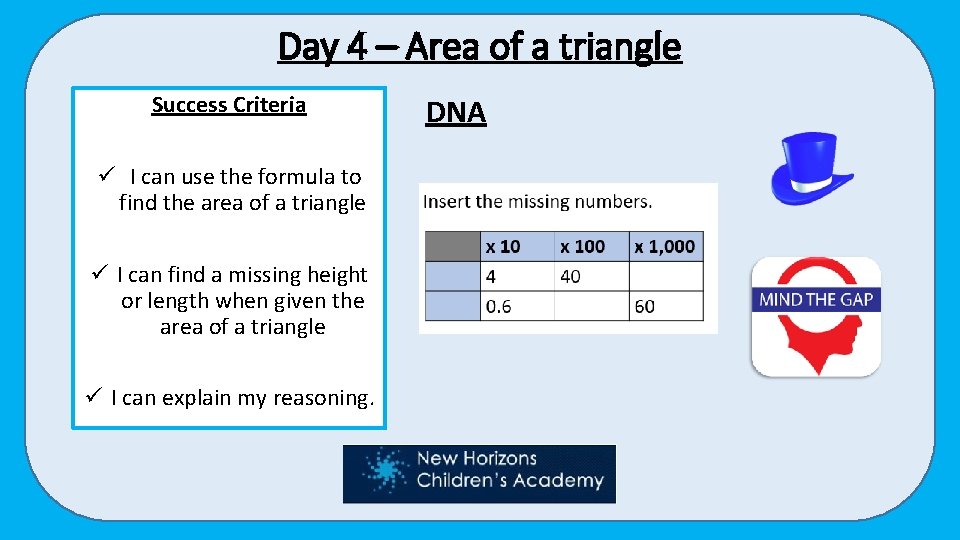 Day 4 – Area of a triangle

Success Criteria

✓ I can use the formula to find the area of a triangle

✓ I can find a missing height or length when given the area of a triangle

✓ I can explain my reasoning.

DNA

Insert the missing numbers.

| | x 10 | x 100 | x 1,000 |
|---|---|---|---|
| | 4 | 40 | |
| | 0.6 | | 60 |

MIND THE GAP

New Horizons Children's Academy